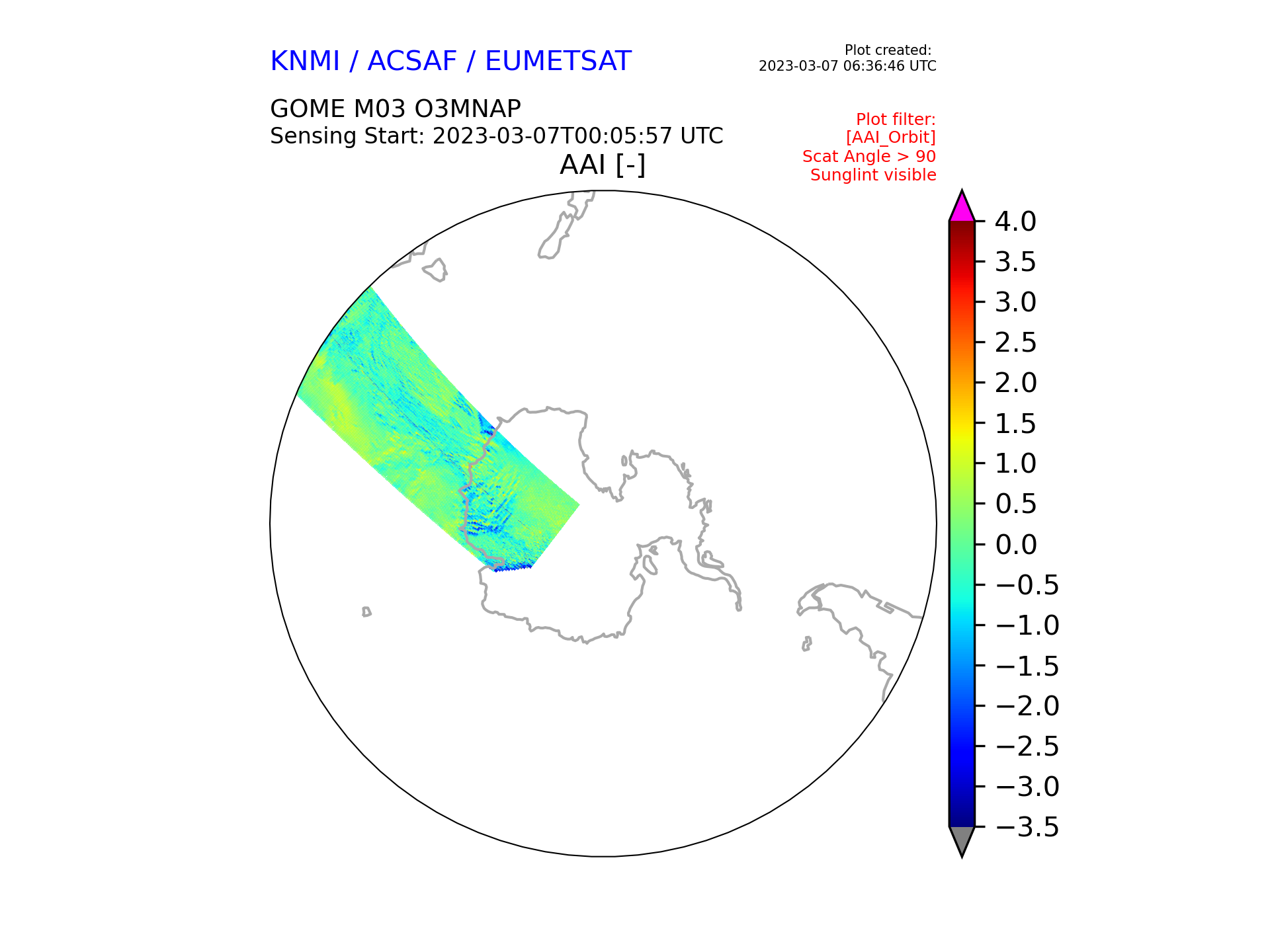 KNMI / ACSAF / EUMETSAT

Plot created:
2023-03-07 06:36:46 UTC

GOME M03 O3MNAP
Sensing Start: 2023-03-07T00:05:57 UTC

Plot filter:
[AAI_Orbit]
Scat Angle > 90
Sunglint visible

AAI [-]

4.0
3.5
3.0
2.5
2.0
1.5
1.0
0.5
0.0
−0.5
−1.0
−1.5
−2.0
−2.5
−3.0
−3.5